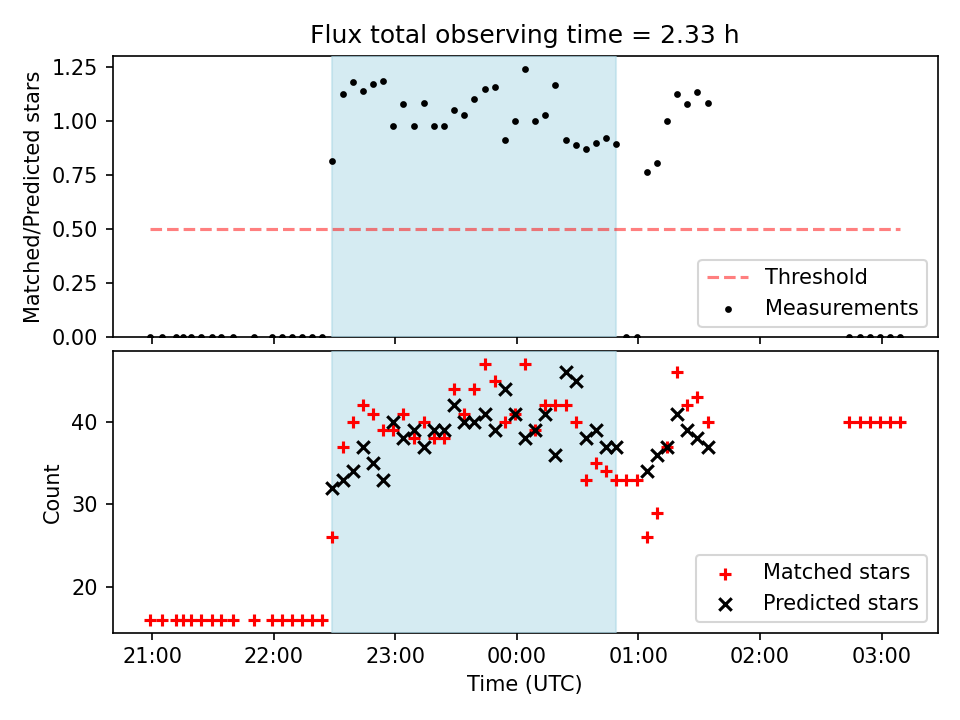 Flux total observing time = 2.33 h

Matched/Predicted stars

1.25
1.00
0.75
0.50
0.25
0.00

Threshold
Measurements

Count

40
30
20

Matched stars
Predicted stars

21:00
22:00
23:00
00:00
01:00
02:00
03:00

Time (UTC)